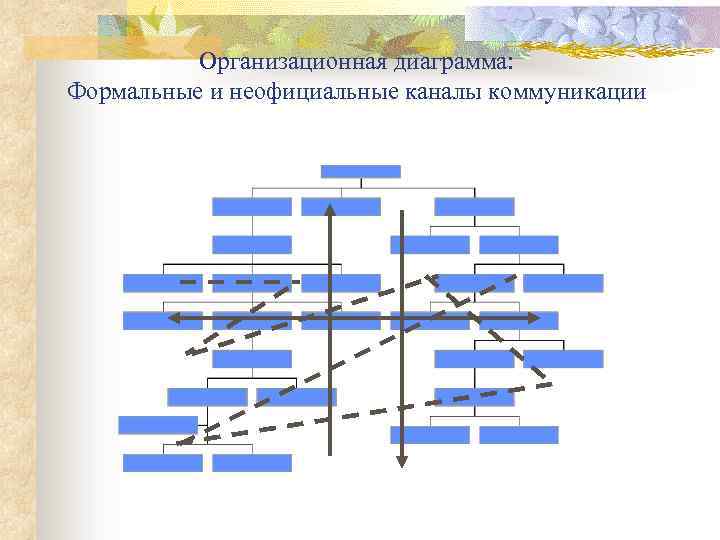 Организационная диаграмма:
Формальные и неофициальные каналы коммуникации